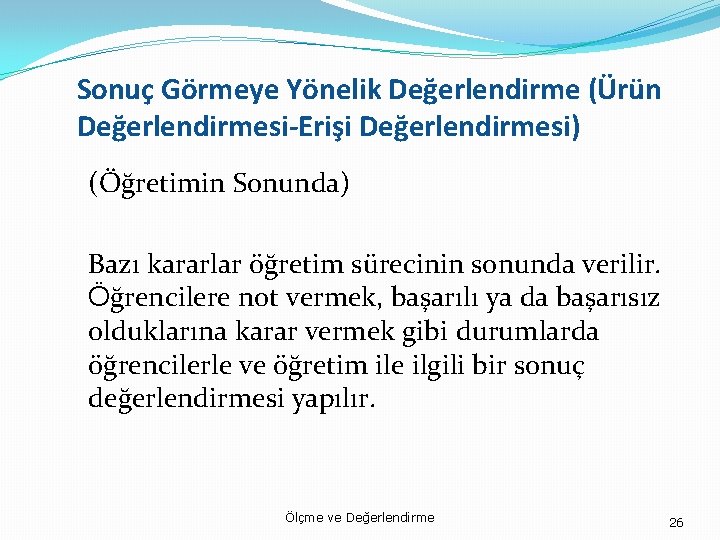 Sonuç Görmeye Yönelik Değerlendirme (Ürün Değerlendirmesi-Erişi Değerlendirmesi)

(Öğretimin Sonunda)

Bazı kararlar öğretim sürecinin sonunda verilir. Öğrencilere not vermek, başarılı ya da başarısız olduklarına karar vermek gibi durumlarda öğrencilerle ve öğretim ile ilgili bir sonuç değerlendirmesi yapılır.

Ölçme ve Değerlendirme

26